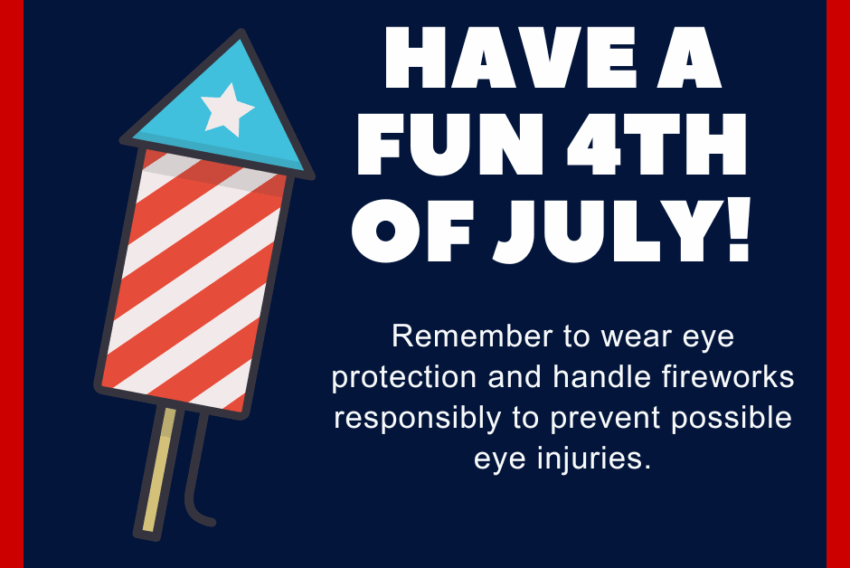 HAVE A FUN 4TH OF JULY!

Remember to wear eye protection and handle fireworks responsibly to prevent possible eye injuries.